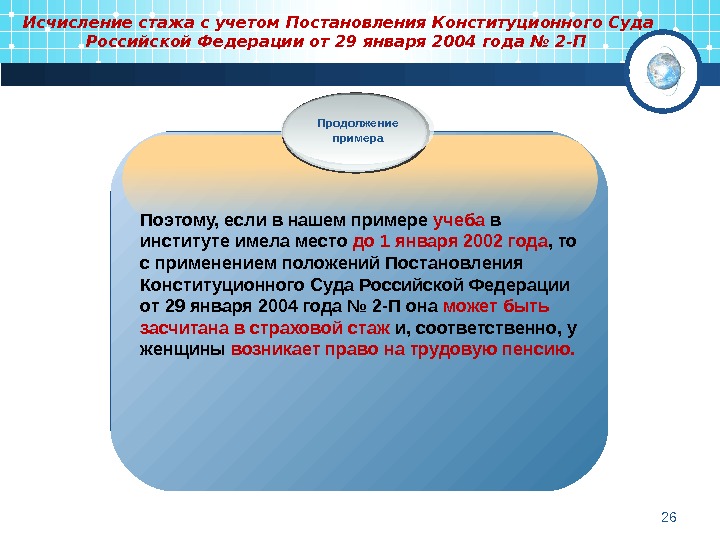 Исчисление стажа с учетом Постановления Конституционного Суда Российской Федерации от 29 января 2004 года № 2-П

Продолжение примера

Поэтому, если в нашем примере учеба в институте имела место до 1 января 2002 года, то с применением положений Постановления Конституционного Суда Российской Федерации от 29 января 2004 года № 2-П она может быть засчитана в страховой стаж и, соответственно, у женщины возникает право на трудовую пенсию.

26